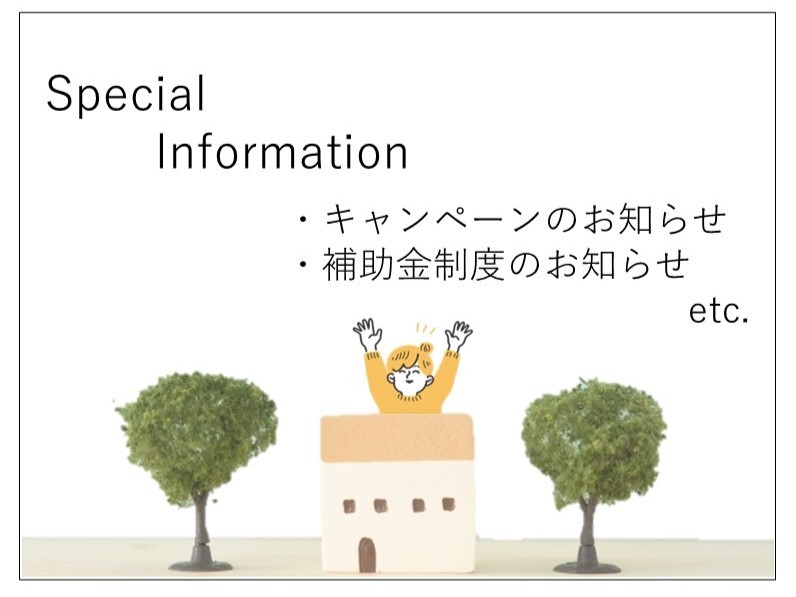 Special
Information

・キャンペーンのお知らせ
・補助金制度のお知らせ
etc.